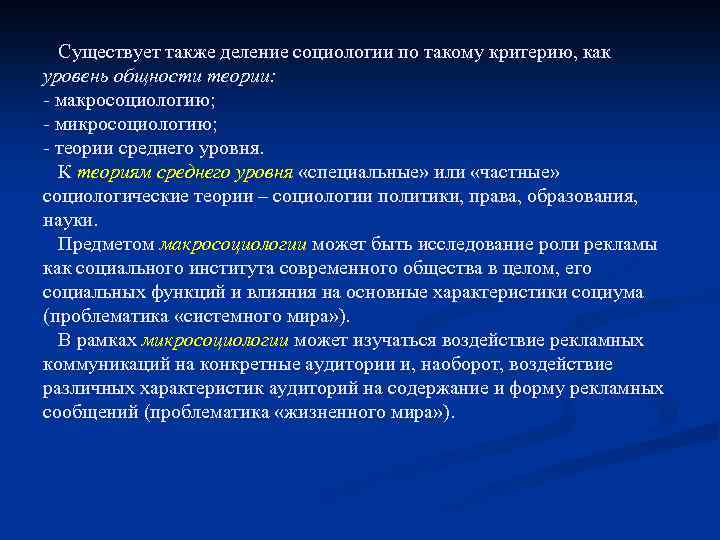 Существует также деление социологии по такому критерию, как уровень общности теории:
- макросоциологию;
- микросоциологию;
- теории среднего уровня.

К теориям среднего уровня «специальные» или «частные» социологические теории – социологии политики, права, образования, науки.

Предметом макросоциологии может быть исследование роли рекламы как социального института современного общества в целом, его социальных функций и влияния на основные характеристики социума (проблематика «системного мира»).

В рамках микросоциологии может изучаться воздействие рекламных коммуникаций на конкретные аудитории и, наоборот, воздействие различных характеристик аудиторий на содержание и форму рекламных сообщений (проблематика «жизненного мира»).